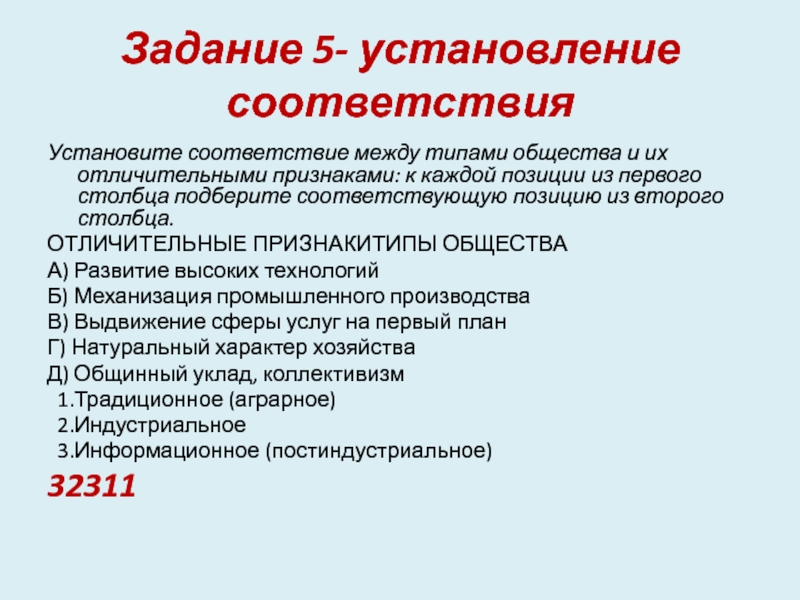 Задание 5- установление соответствия

Установите соответствие между типами общества и их отличительными признаками: к каждой позиции из первого столбца подберите соответствующую позицию из второго столбца.

ОТЛИЧИТЕЛЬНЫЕ ПРИЗНАКИТИПЫ ОБЩЕСТВА

А) Развитие высоких технологий

Б) Механизация промышленного производства

В) Выдвижение сферы услуг на первый план

Г) Натуральный характер хозяйства

Д) Общинный уклад, коллективизм

1.Традиционное (аграрное)

2.Индустриальное

3.Информационное (постиндустриальное)

32311